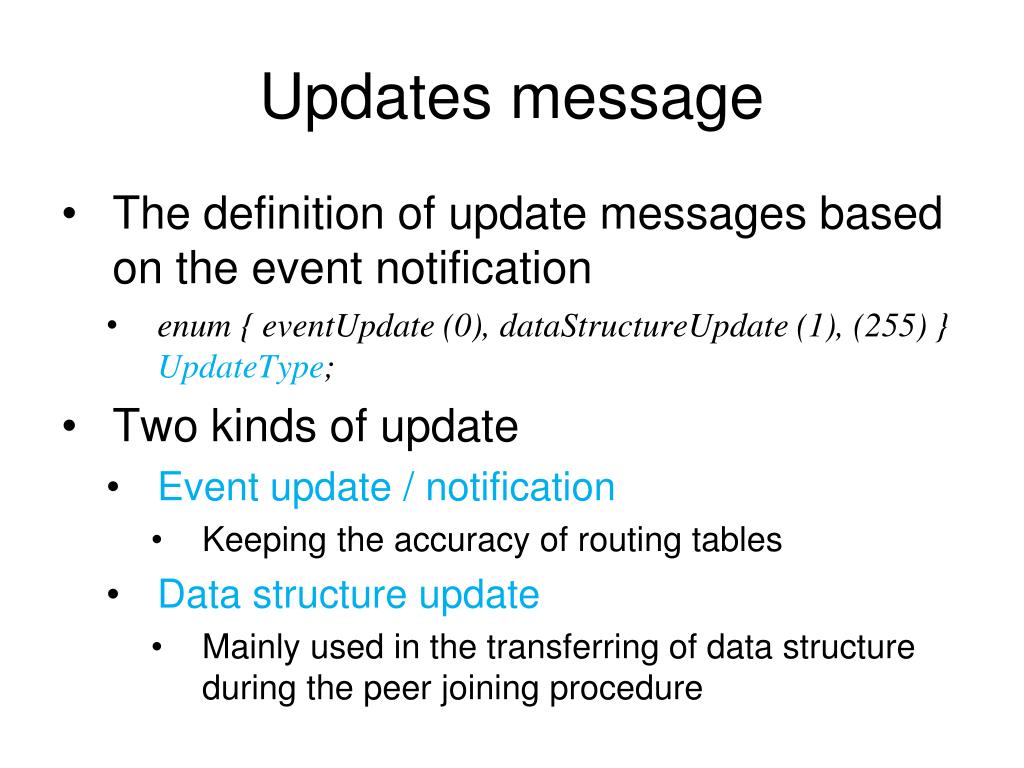 Updates message

• The definition of update messages based on the event notification
  • enum { eventUpdate (0), dataStructureUpdate (1), (255) } UpdateType;
• Two kinds of update
  • Event update / notification
    • Keeping the accuracy of routing tables
  • Data structure update
    • Mainly used in the transferring of data structure during the peer joining procedure